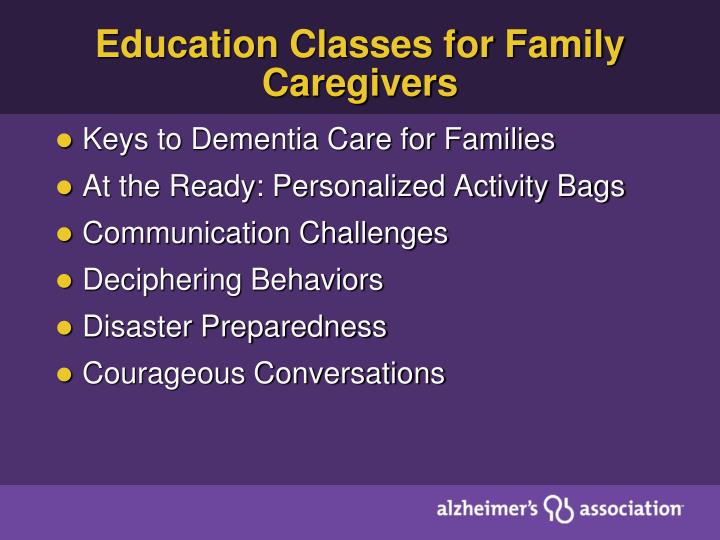 Education Classes for Family Caregivers

- Keys to Dementia Care for Families
- At the Ready: Personalized Activity Bags
- Communication Challenges
- Deciphering Behaviors
- Disaster Preparedness
- Courageous Conversations

alzheimer's association